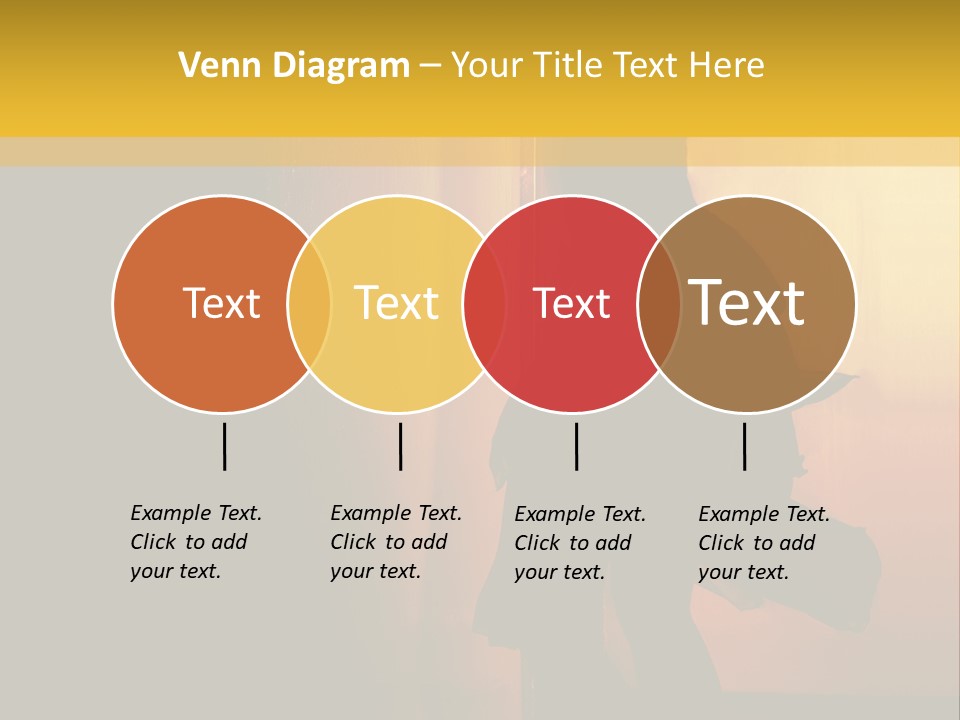 Venn Diagram – Your Title Text Here

Text

Text

Text

Text

Example Text. Click to add your text.

Example Text. Click to add your text.

Example Text. Click to add your text.

Example Text. Click to add your text.